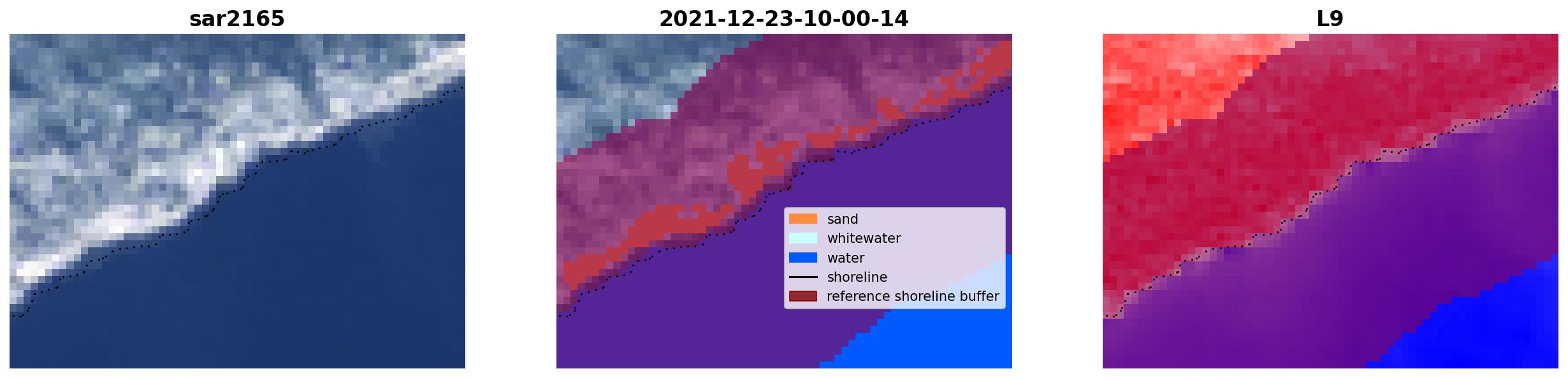 sar2165

2021-12-23-10-00-14

sand
whitewater
water
shoreline
reference shoreline buffer

L9